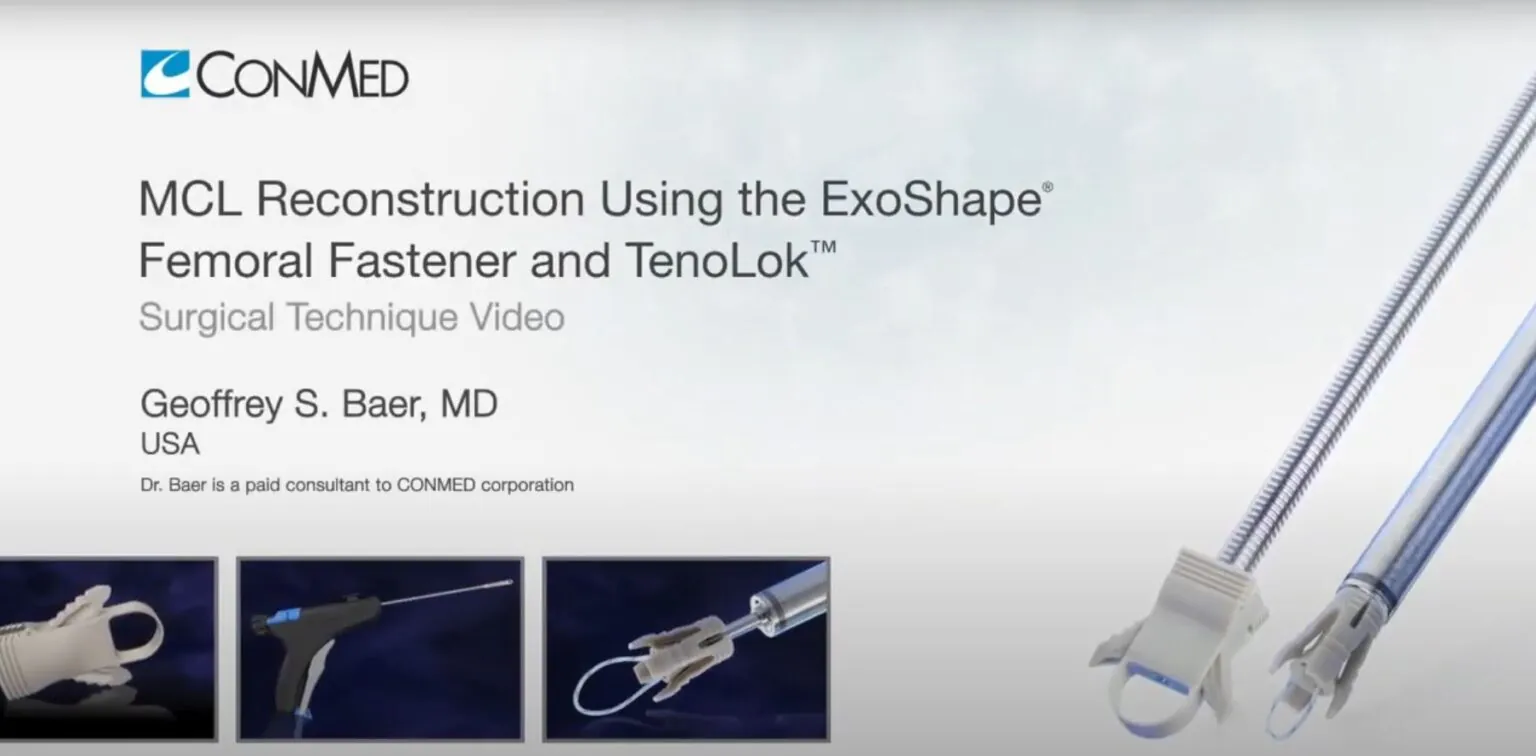 CONMED

MCL Reconstruction Using the ExoShape® Femoral Fastener and TenoLok™
Surgical Technique Video

Geoffrey S. Baer, MD
USA
Dr. Baer is a paid consultant to CONMED corporation